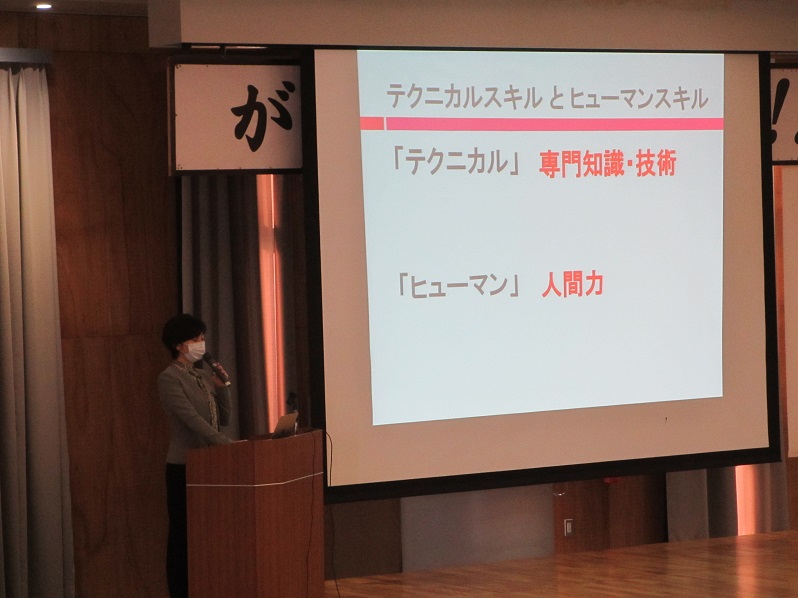 が

テクニカルスキル とヒューマンスキル

「テクニカル」 専門知識・技術

「ヒューマン」 人間力

!